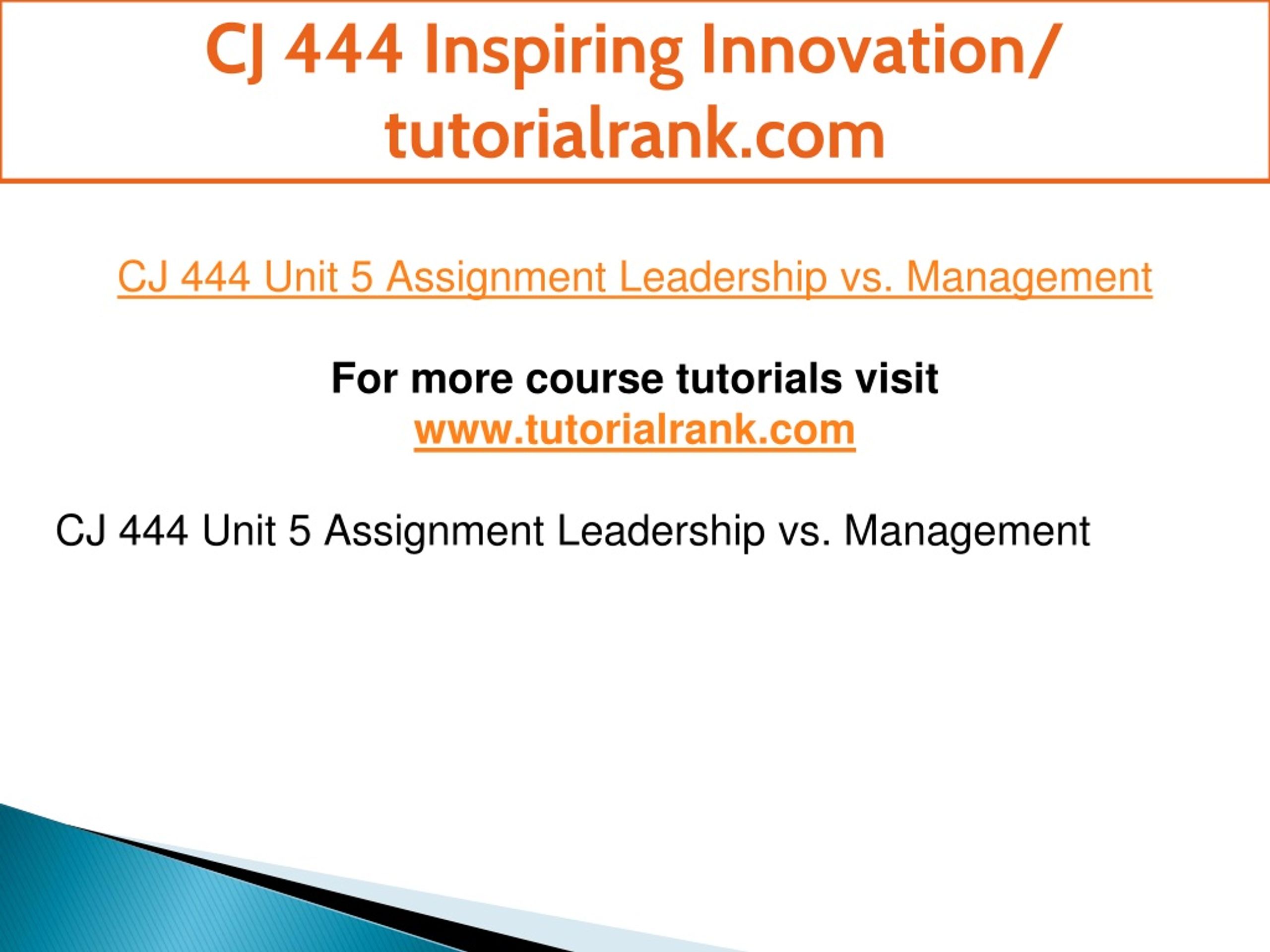 CJ 444 Inspiring Innovation/ tutorialrank.com

CJ 444 Unit 5 Assignment Leadership vs. Management

For more course tutorials visit
www.tutorialrank.com

CJ 444 Unit 5 Assignment Leadership vs. Management